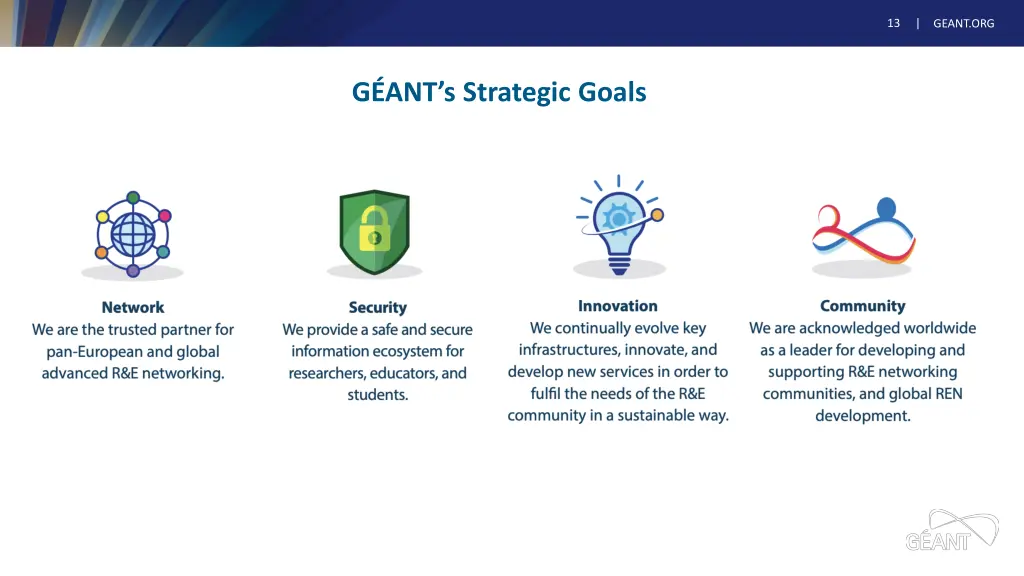 13 | GEANT.ORG

GÉANT's Strategic Goals

Network
We are the trusted partner for pan-European and global advanced R&E networking.

Security
We provide a safe and secure information ecosystem for researchers, educators, and students.

Innovation
We continually evolve key infrastructures, innovate, and develop new services in order to fulfil the needs of the R&E community in a sustainable way.

Community
We are acknowledged worldwide as a leader for developing and supporting R&E networking communities, and global REN development.

GÉANT